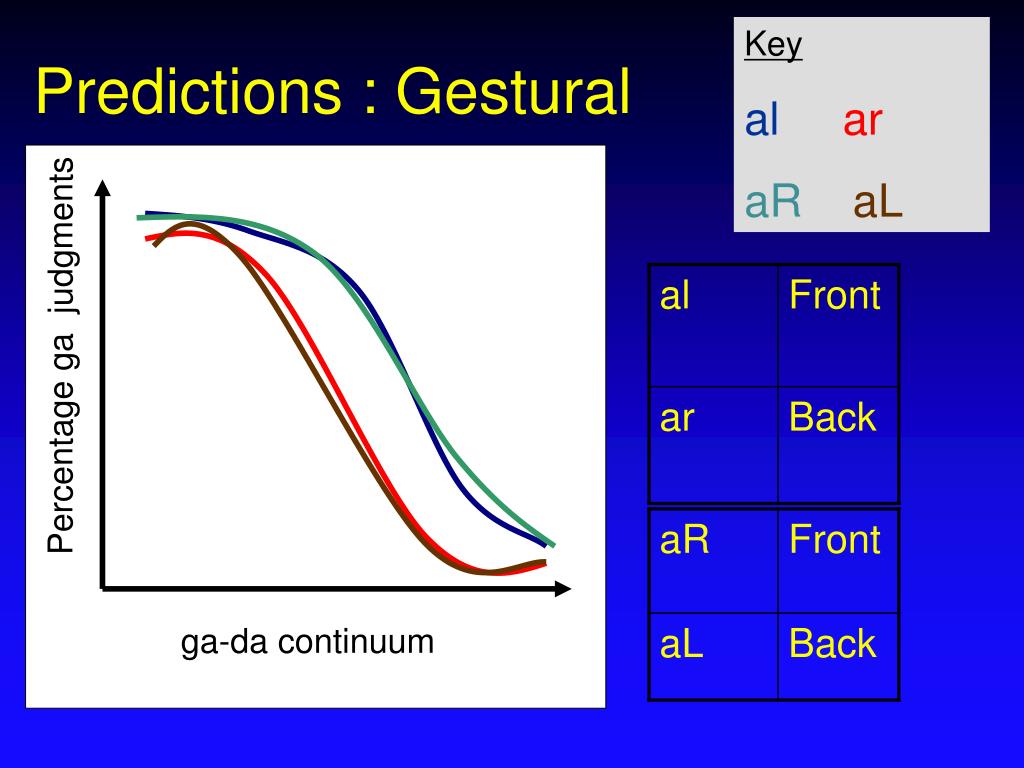 Predictions : Gestural

Key
al ar
aR aL

Percentage ga judgments

ga-da continuum

| al | Front |
|---|---|
| ar | Back |

| aR | Front |
|---|---|
| aL | Back |